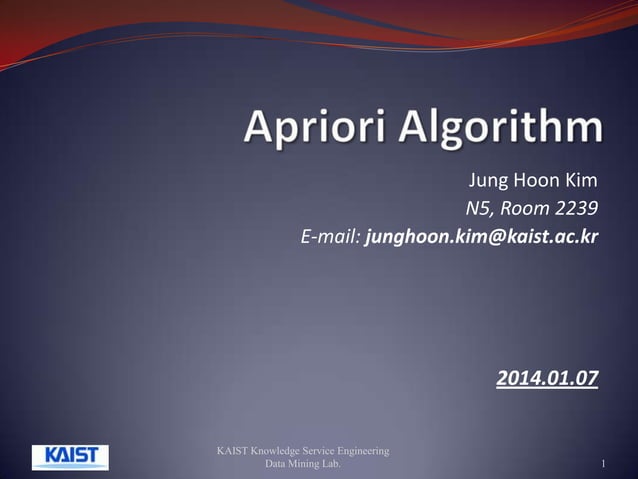 Apriori Algorithm

Jung Hoon Kim
N5, Room 2239
E-mail: junghoon.kim@kaist.ac.kr

2014.01.07

KAIST

KAIST Knowledge Service Engineering Data Mining Lab.

1